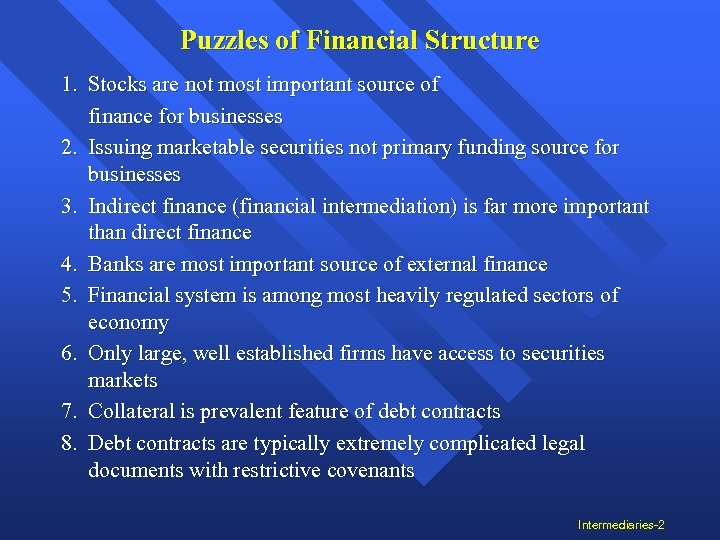 Puzzles of Financial Structure

1. Stocks are not most important source of finance for businesses
2. Issuing marketable securities not primary funding source for businesses
3. Indirect finance (financial intermediation) is far more important than direct finance
4. Banks are most important source of external finance
5. Financial system is among most heavily regulated sectors of economy
6. Only large, well established firms have access to securities markets
7. Collateral is prevalent feature of debt contracts
8. Debt contracts are typically extremely complicated legal documents with restrictive covenants

Intermediaries-2